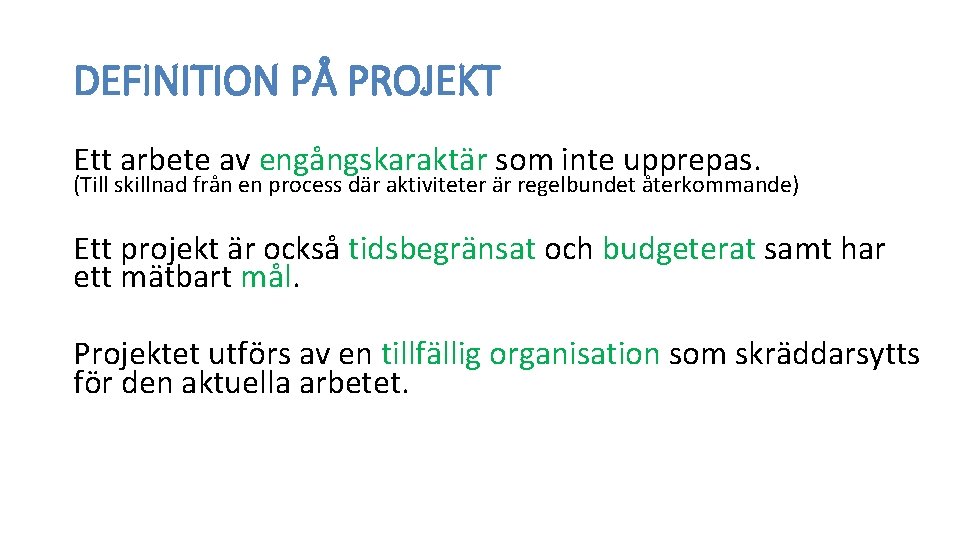 DEFINITION PÅ PROJEKT

Ett arbete av engångskaraktär som inte upprepas.
(Till skillnad från en process där aktiviteter är regelbundet återkommande)

Ett projekt är också tidsbegränsat och budgeterat samt har ett mätbart mål.

Projektet utförs av en tillfällig organisation som skräddarsytts för den aktuella arbetet.